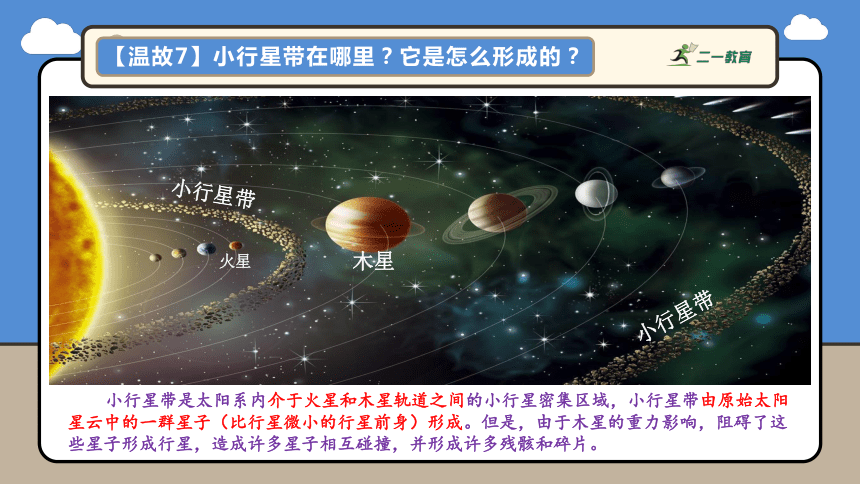 【温故7】小行星带在哪里？它是怎么形成的？

二一教育

小行星带

火星

木星

小行星带

小行星带是太阳系内介于火星和木星轨道之间的小行星密集区域，小行星带由原始太阳星云中的一群星子（比行星微小的行星前身）形成。但是，由于木星的重力影响，阻碍了这些星子形成行星，造成许多星子相互碰撞，并形成许多残骸和碎片。